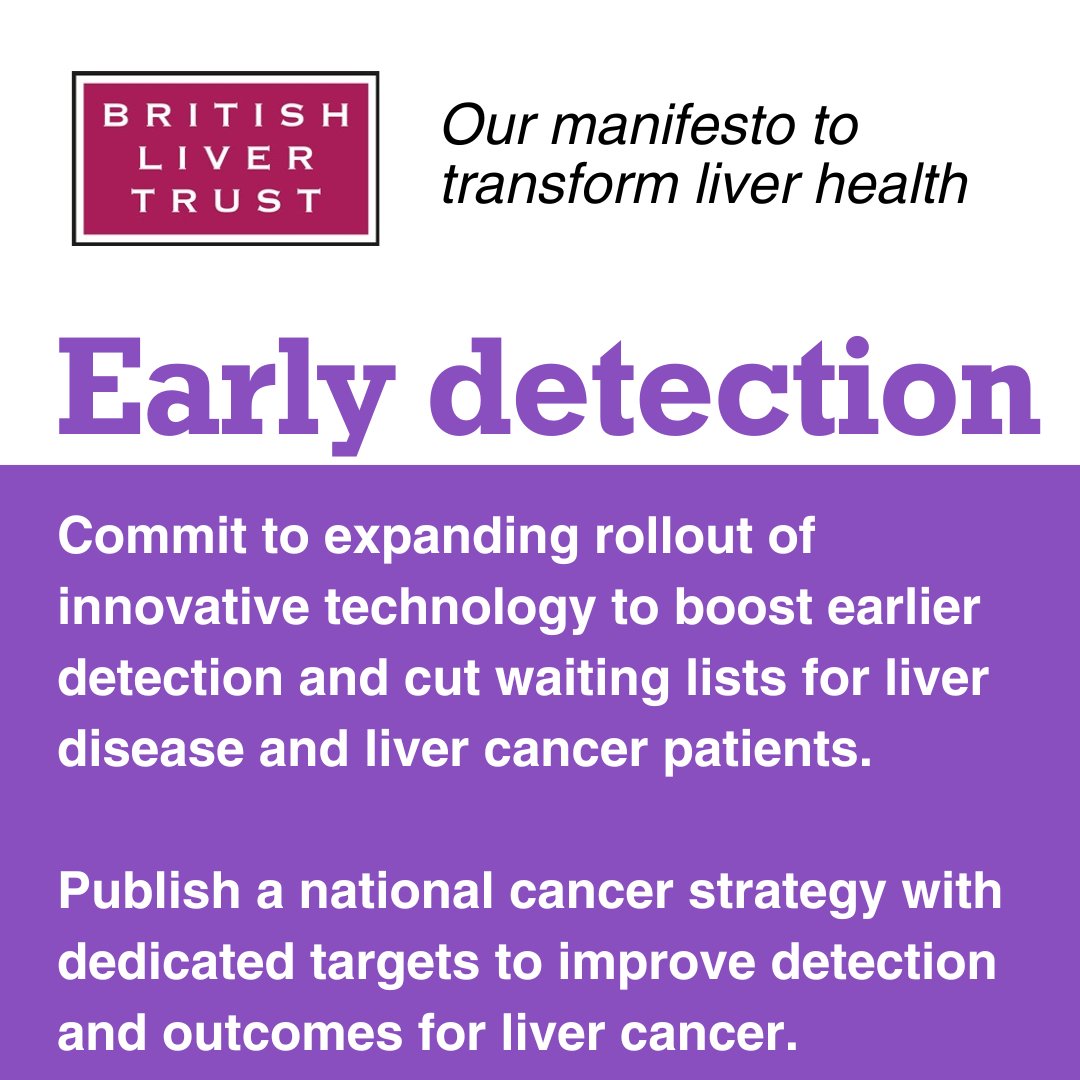 BRITISH
LIVER
TRUST

Our manifesto to transform liver health

Early detection

Commit to expanding rollout of innovative technology to boost earlier detection and cut waiting lists for liver disease and liver cancer patients.

Publish a national cancer strategy with dedicated targets to improve detection and outcomes for liver cancer.